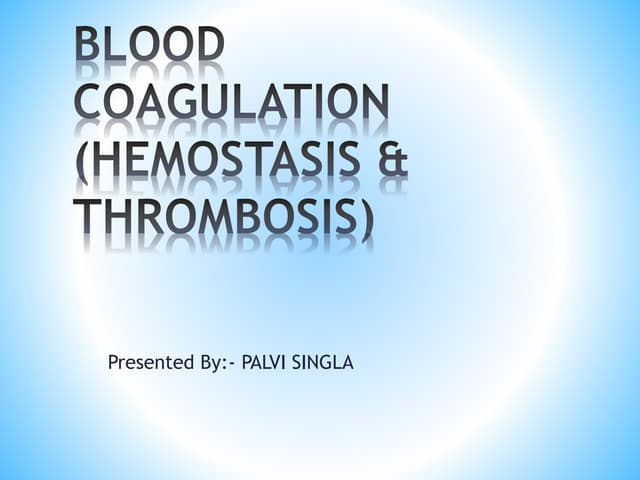 BLOOD COAGULATION (HEMOSTASIS & THROMBOSIS)

Presented By:- PALVI SINGLA